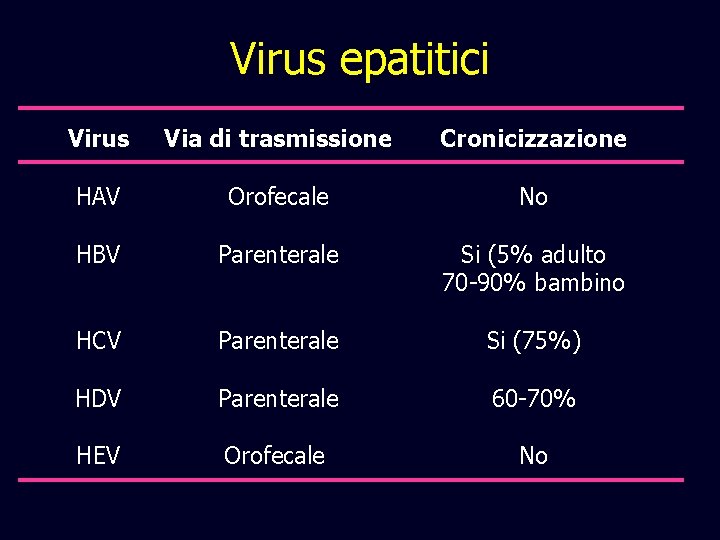 Virus epatitici

| Virus | Via di trasmissione | Cronicizzazione |
|---|---|---|
| HAV | Orofecale | No |
| HBV | Parenterale | Si (5% adulto 70-90% bambino |
| HCV | Parenterale | Si (75%) |
| HDV | Parenterale | 60-70% |
| HEV | Orofecale | No |